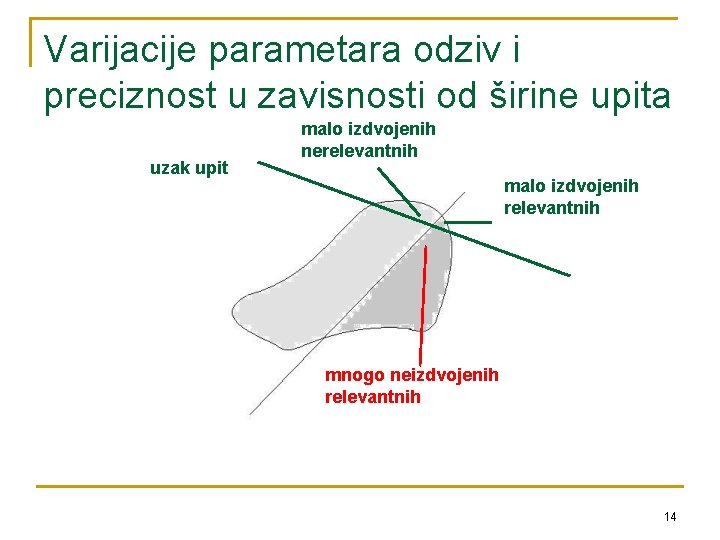 Varijacije parametara odziv i preciznost u zavisnosti od širine upita

malo izdvojenih nerelevantnih

uzak upit

malo izdvojenih relevantnih

mnogo neizdvojenih relevantnih

14